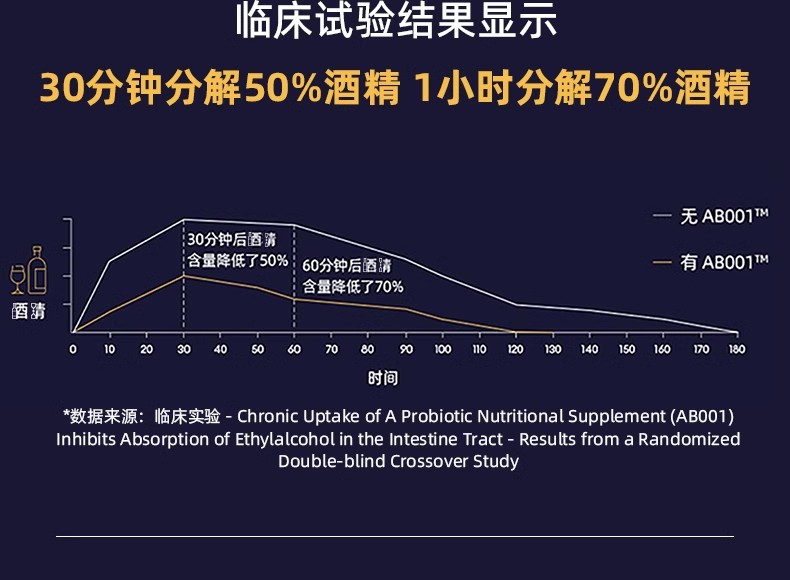 临床试验结果显示

30分钟分解50%酒精 1小时分解70%酒精

无 AB001™

有 AB001™

30分钟后酒精含量降低了50%

60分钟后酒精含量降低了70%

酒精

0 10 20 30 40 50 60 70 80 90 100 110 120 130 140 150 160 170 180

时间

*数据来源：临床实验 - Chronic Uptake of A Probiotic Nutritional Supplement (AB001) Inhibits Absorption of Ethylalcohol in the Intestine Tract - Results from a Randomized Double-blind Crossover Study